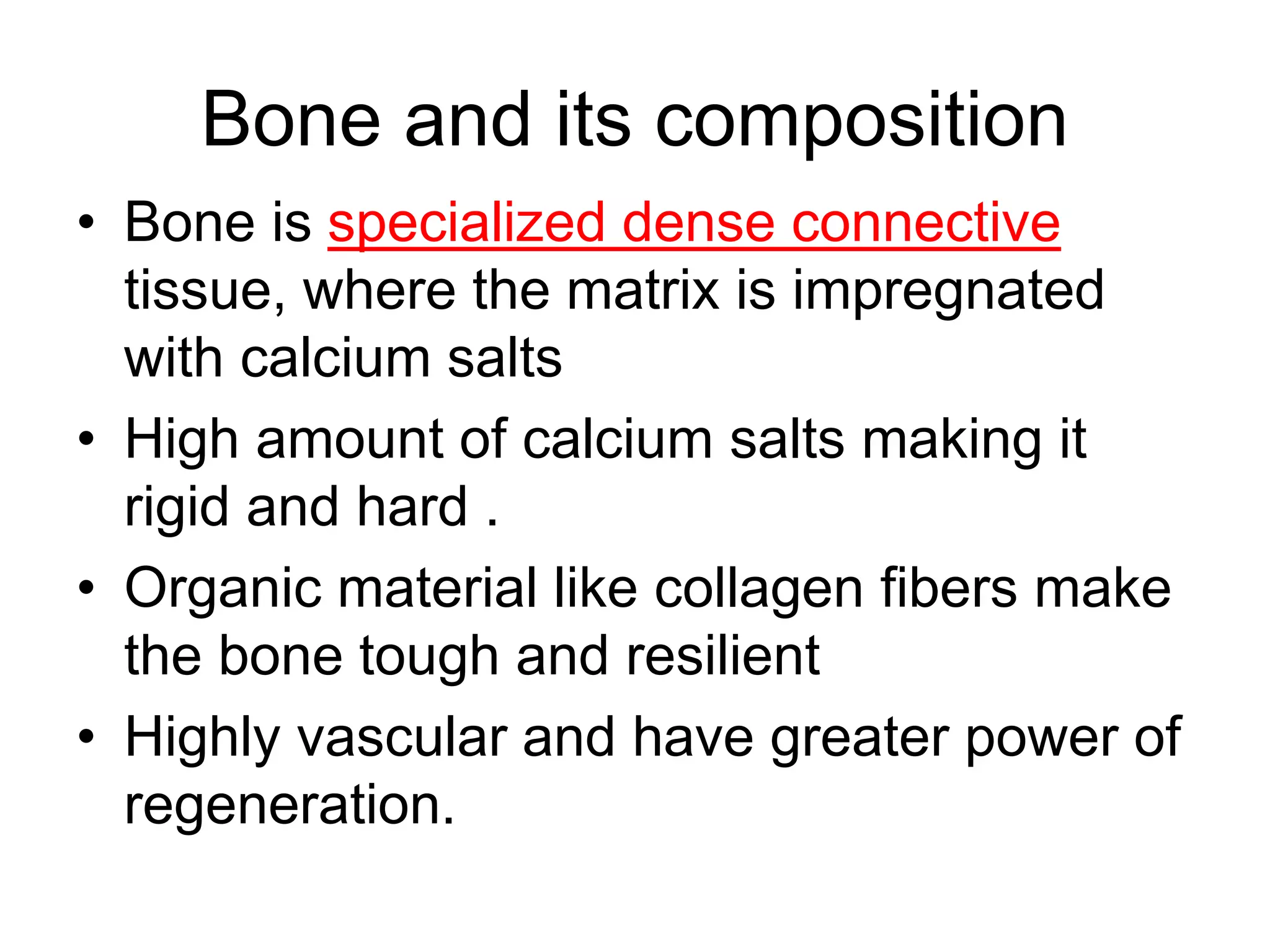 Bone and its composition

• Bone is specialized dense connective tissue, where the matrix is impregnated with calcium salts
• High amount of calcium salts making it rigid and hard .
• Organic material like collagen fibers make the bone tough and resilient
• Highly vascular and have greater power of regeneration.